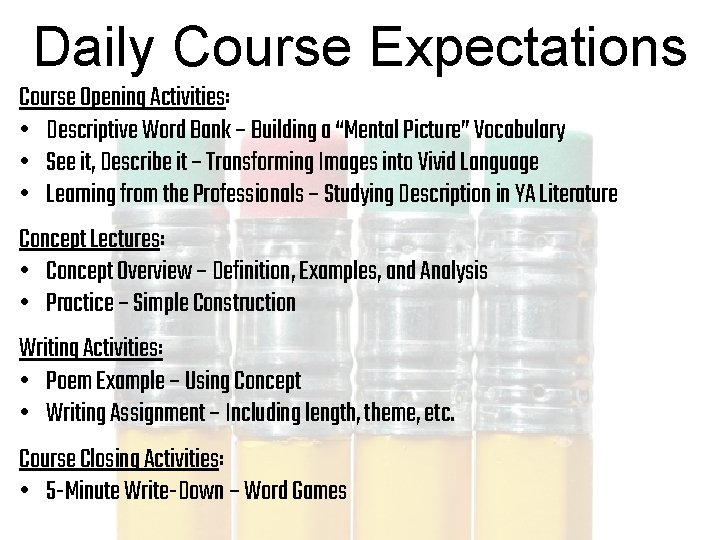 Daily Course Expectations

Course Opening Activities:

• Descriptive Word Bank – Building a "Mental Picture" Vocabulary
• See it, Describe it – Transforming Images into Vivid Language
• Learning from the Professionals – Studying Description in YA Literature

Concept Lectures:

• Concept Overview – Definition, Examples, and Analysis
• Practice – Simple Construction

Writing Activities:

• Poem Example – Using Concept
• Writing Assignment – Including length, theme, etc.

Course Closing Activities:

• 5-Minute Write-Down – Word Games